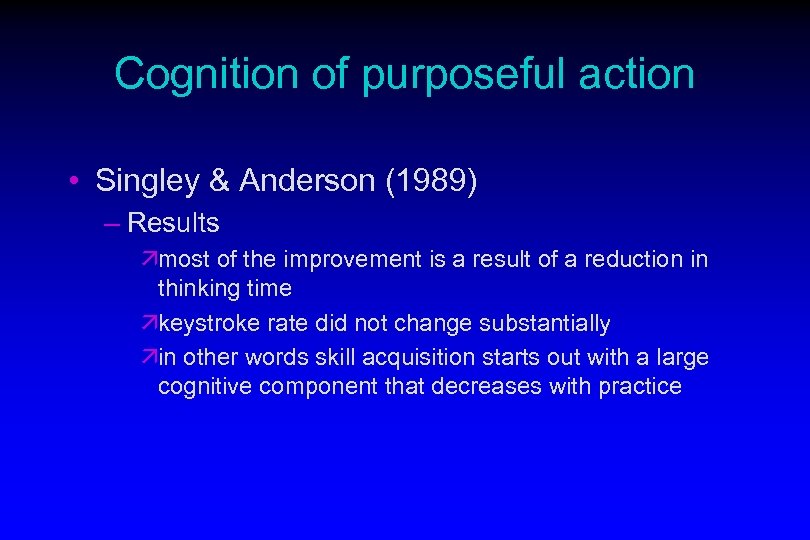 Cognition of purposeful action

• Singley & Anderson (1989)

– Results

↗most of the improvement is a result of a reduction in thinking time

↗keystroke rate did not change substantially

↗in other words skill acquisition starts out with a large cognitive component that decreases with practice